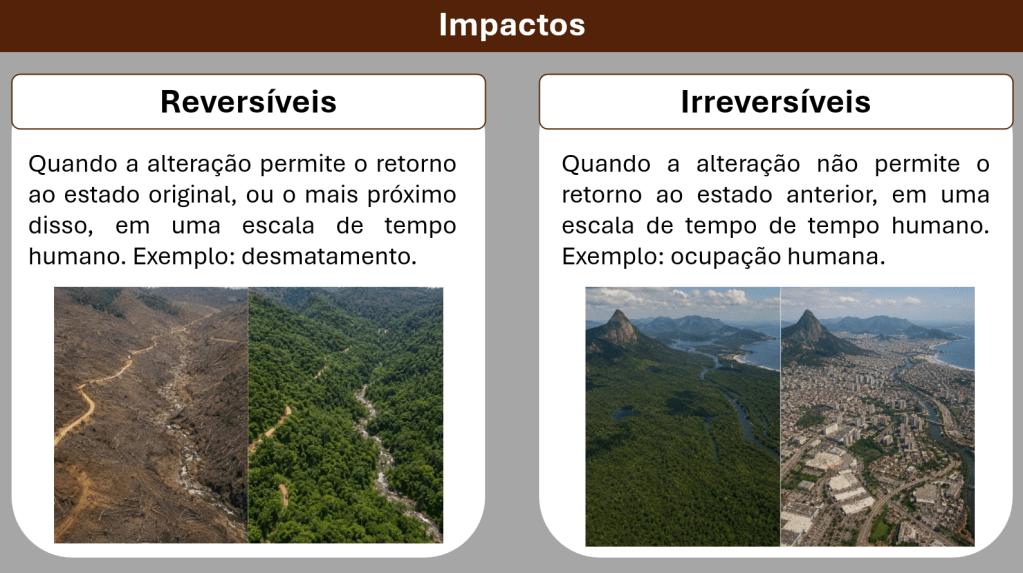 Impactos

Reversíveis

Quando a alteração permite o retorno ao estado original, ou o mais próximo disso, em uma escala de tempo humano. Exemplo: desmatamento.

Irreversíveis

Quando a alteração não permite o retorno ao estado anterior, em uma escala de tempo de tempo humano. Exemplo: ocupação humana.